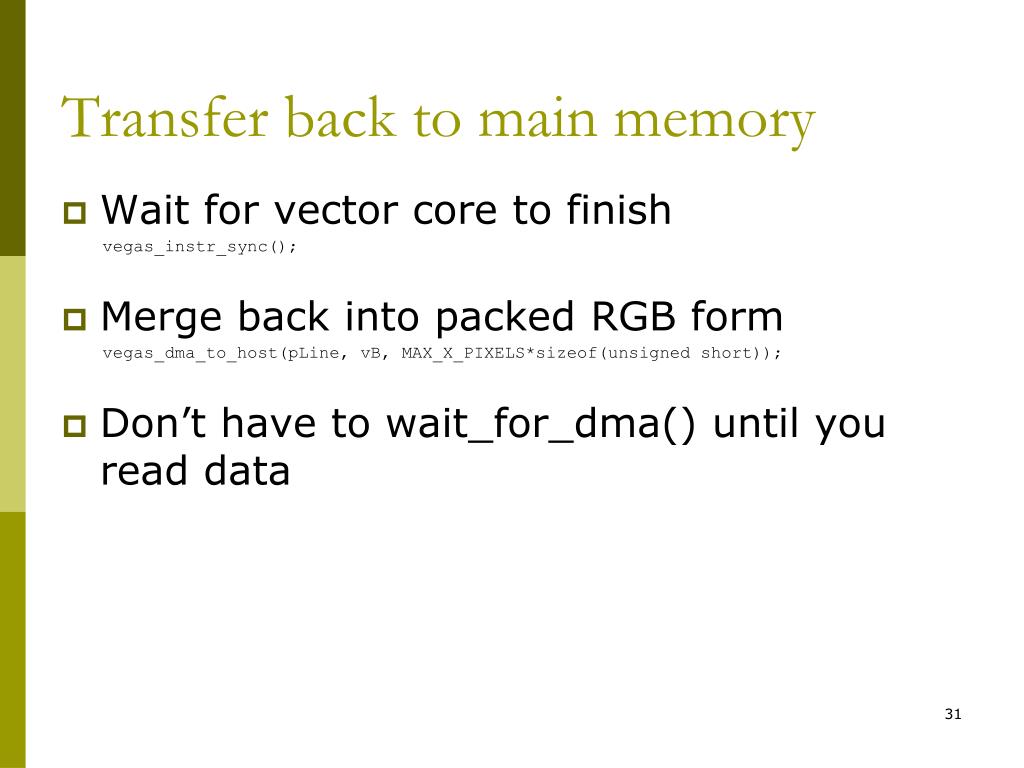 Transfer back to main memory

Wait for vector core to finish
vegas_instr_sync();

Merge back into packed RGB form
vegas_dma_to_host(pLine, vB, MAX_X_PIXELS*sizeof(unsigned short));

Don’t have to wait_for_dma() until you read data

31